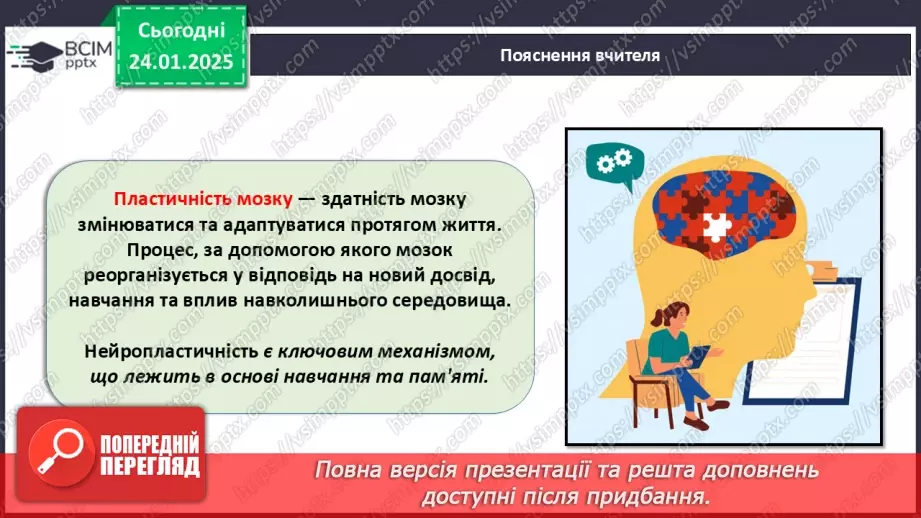 ВСІМ pptx

Сьогодні 24.01.2025

Пояснення вчителя

Пластичність мозку — здатність мозку змінюватися та адаптуватися протягом життя. Процес, за допомогою якого мозок реорганізується у відповідь на новий досвід, навчання та вплив навколишнього середовища.

Нейропластичність є ключовим механізмом, що лежить в основі навчання та пам'яті.

ПОПЕРЕДНІЙ ПЕРЕГЛЯД

Повна версія презентації та решта доповнень доступні після придбання.

https://vsimpptx.com